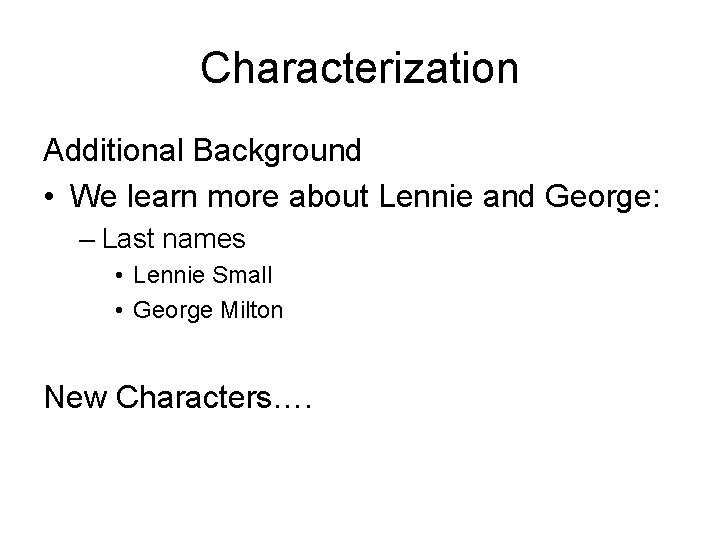 Characterization

Additional Background

• We learn more about Lennie and George:

– Last names

• Lennie Small

• George Milton

New Characters….